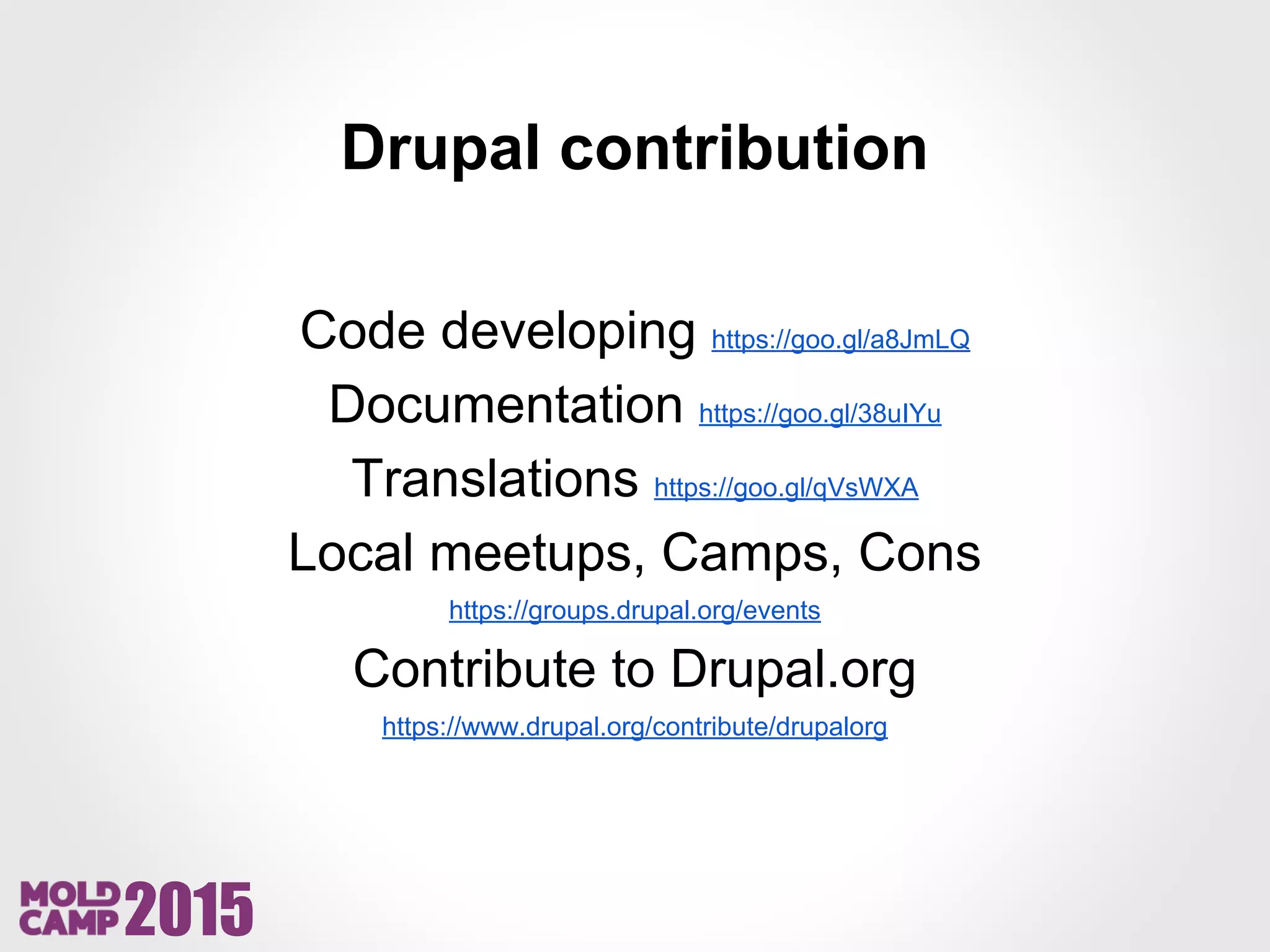 Drupal contribution

Code developing https://goo.gl/a8JmLQ

Documentation https://goo.gl/38uIYu

Translations https://goo.gl/qVsWXA

Local meetups, Camps, Cons

https://groups.drupal.org/events

Contribute to Drupal.org

https://www.drupal.org/contribute/drupalorg

MOLD CAMP 2015